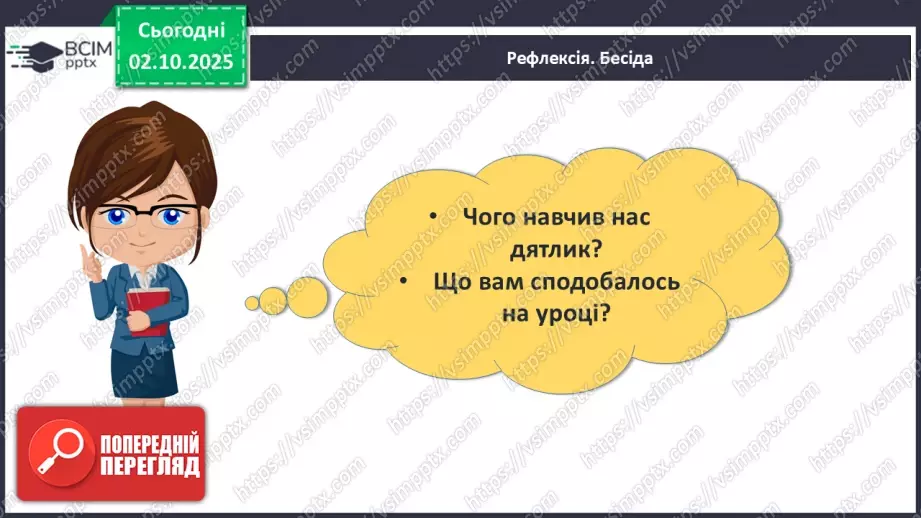 ВСІМ pptx

Сьогодні 02.10.2025

Рефлексія. Бесіда

• Чого навчив нас дятлик?
• Що вам сподобалось на уроці?

ПОПЕРЕДНІЙ ПЕРЕГЛЯД

https://vsimpptx.com